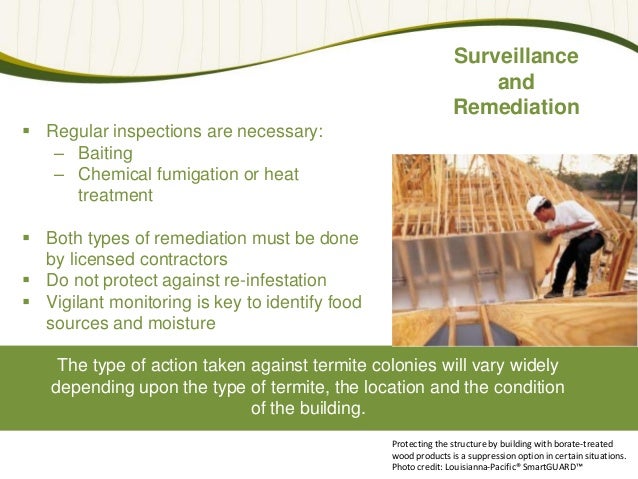 Surveillance and Remediation

▪ Regular inspections are necessary:
– Baiting
– Chemical fumigation or heat treatment

▪ Both types of remediation must be done by licensed contractors
▪ Do not protect against re-infestation
▪ Vigilant monitoring is key to identify food sources and moisture

The type of action taken against termite colonies will vary widely depending upon the type of termite, the location and the condition of the building.

Protecting the structure by building with borate-treated wood products is a suppression option in certain situations. Photo credit: Louisianna-Pacific® SmartGUARD™